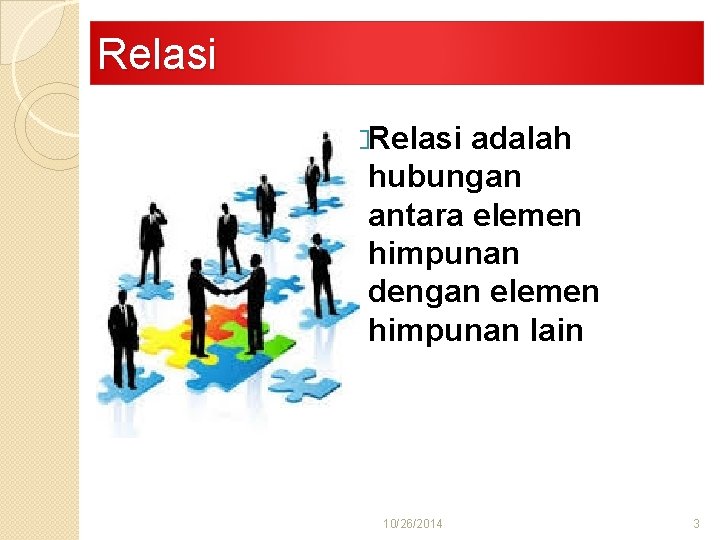 Relasi

Relasi adalah hubungan antara elemen himpunan dengan elemen himpunan lain

10/26/2014

3